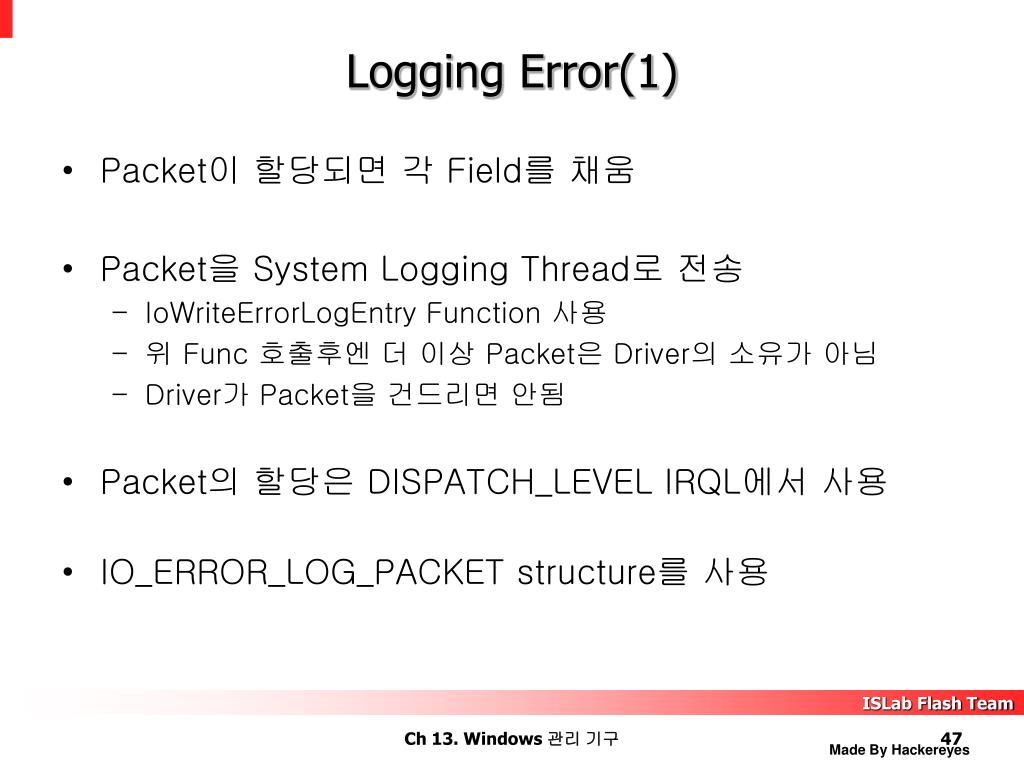 Logging Error(1)

• Packet이 할당되면 각 Field를 채움

• Packet을 System Logging Thread로 전송
– IoWriteErrorLogEntry Function 사용
– 위 Func 호출후엔 더 이상 Packet은 Driver의 소유가 아님
– Driver가 Packet을 건드리면 안됨

• Packet의 할당은 DISPATCH_LEVEL IRQL에서 사용

• IO_ERROR_LOG_PACKET structure를 사용

ISLab Flash Team

Ch 13. Windows 관리 기구

47

Made By Hackereyes